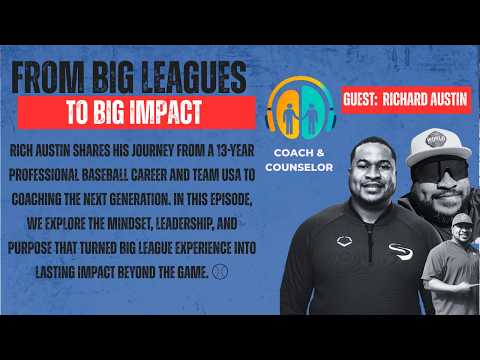 FROM BIG LEAGUES

TO BIG IMPACT

RICH AUSTIN SHARES HIS JOURNEY FROM A 13-YEAR PROFESSIONAL BASEBALL CAREER AND TEAM USA TO COACHING THE NEXT GENERATION. IN THIS EPISODE, WE EXPLORE THE MINDSET, LEADERSHIP, AND PURPOSE THAT TURNED BIG LEAGUE EXPERIENCE INTO LASTING IMPACT BEYOND THE GAME.

COACH & COUNSELOR

GUEST: RICHARD AUSTIN

WORLD